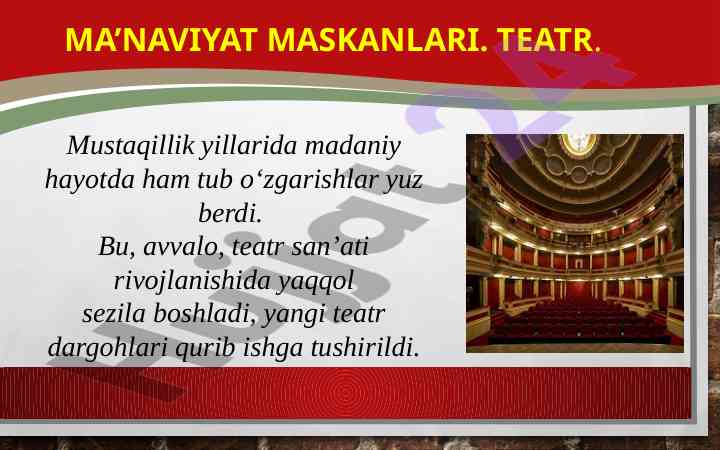 MA’NAVIYAT MASKANLARI. TEATR.

Mustaqillik yillarida madaniy hayotda ham tub o‘zgarishlar yuz berdi.
Bu, avvalo, teatr san’ati rivojlanishida yaqqol sezila boshladi, yangi teatr dargohlari qurib ishga tushirildi.